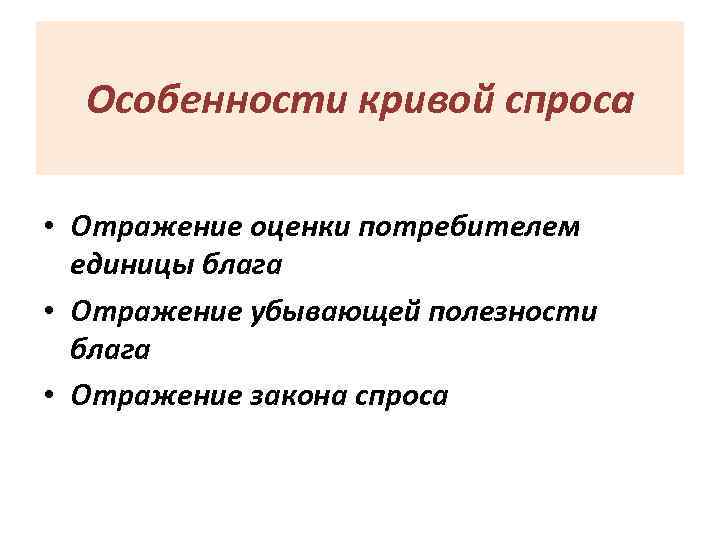 Особенности кривой спроса

• Отражение оценки потребителем единицы блага
• Отражение убывающей полезности блага
• Отражение закона спроса